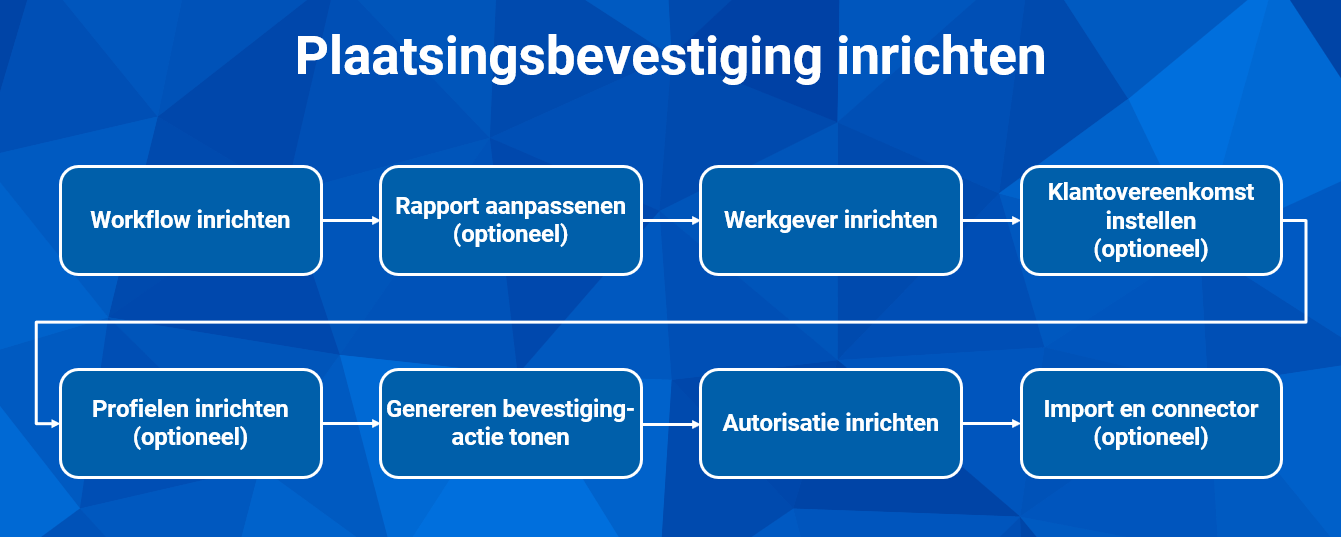 Plaatsingsbevestiging inrichten

Workflow inrichten

Rapport aanpassenen (optioneel)

Werkgever inrichten

Klantovereenkomst instellen (optioneel)

Profielen inrichten (optioneel)

Genereren bevestiging-actie tonen

Autorisatie inrichten

Import en connector (optioneel)